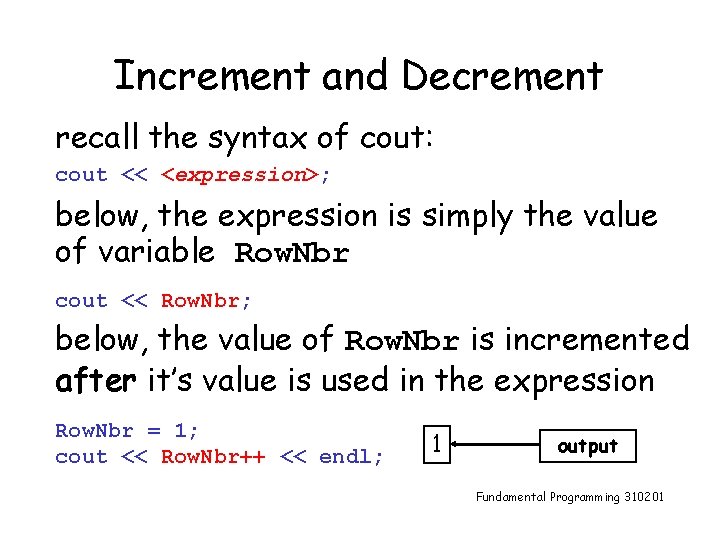 Increment and Decrement

recall the syntax of cout:

cout << <expression>;

below, the expression is simply the value of variable RowNbr

cout << RowNbr;

below, the value of RowNbr is incremented after it's value is used in the expression

RowNbr = 1;
cout << RowNbr++ << endl;

1

output

Fundamental Programming 310201